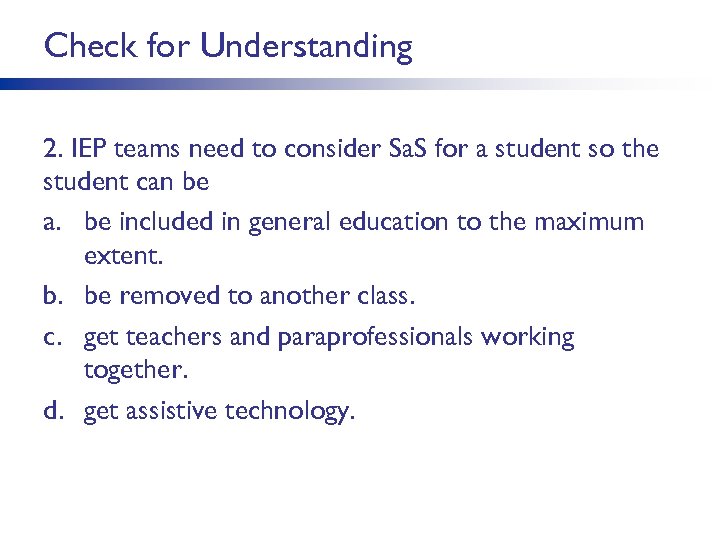 Check for Understanding

2. IEP teams need to consider SaS for a student so the student can be

a. be included in general education to the maximum extent.

b. be removed to another class.

c. get teachers and paraprofessionals working together.

d. get assistive technology.